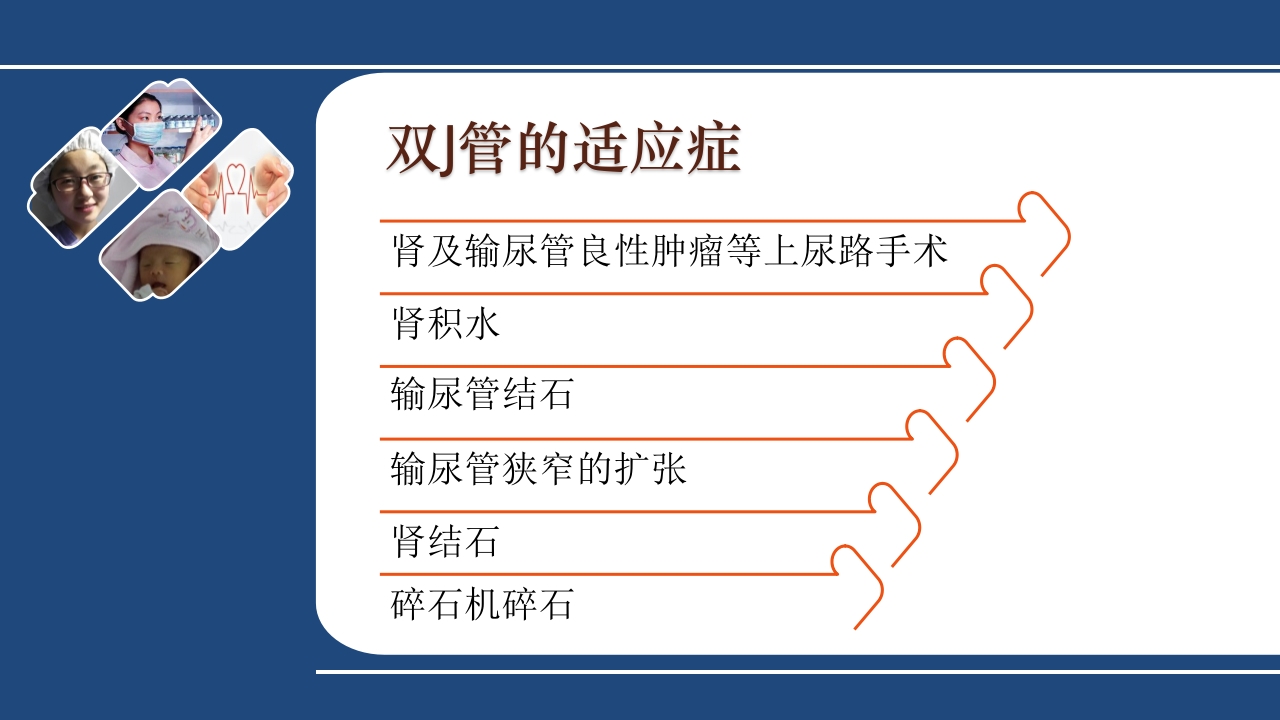 双J管的适应症

肾及输尿管良性肿瘤等上尿路手术

肾积水

输尿管结石

输尿管狭窄的扩张

肾结石

碎石机碎石